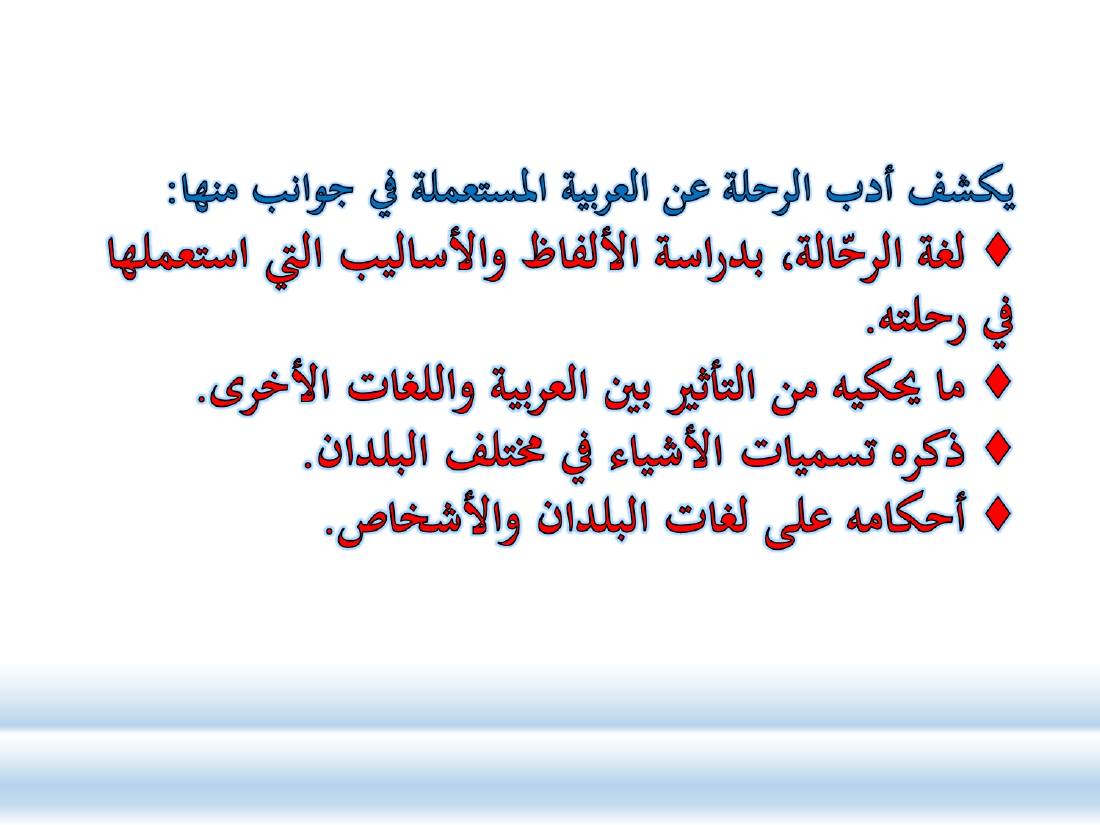 يكشف أدب الرحلة عن العربية المستعملة في جوانب منها:

♦ لغة الرحّالة، بدراسة الألفاظ والأساليب التي استعملها في رحلته.

♦ ما يحكيه من التأثير بين العربية واللغات الأخرى.

♦ ذكره تسميات الأشياء في مختلف البلدان.

♦ أحكامه على لغات البلدان والأشخاص.